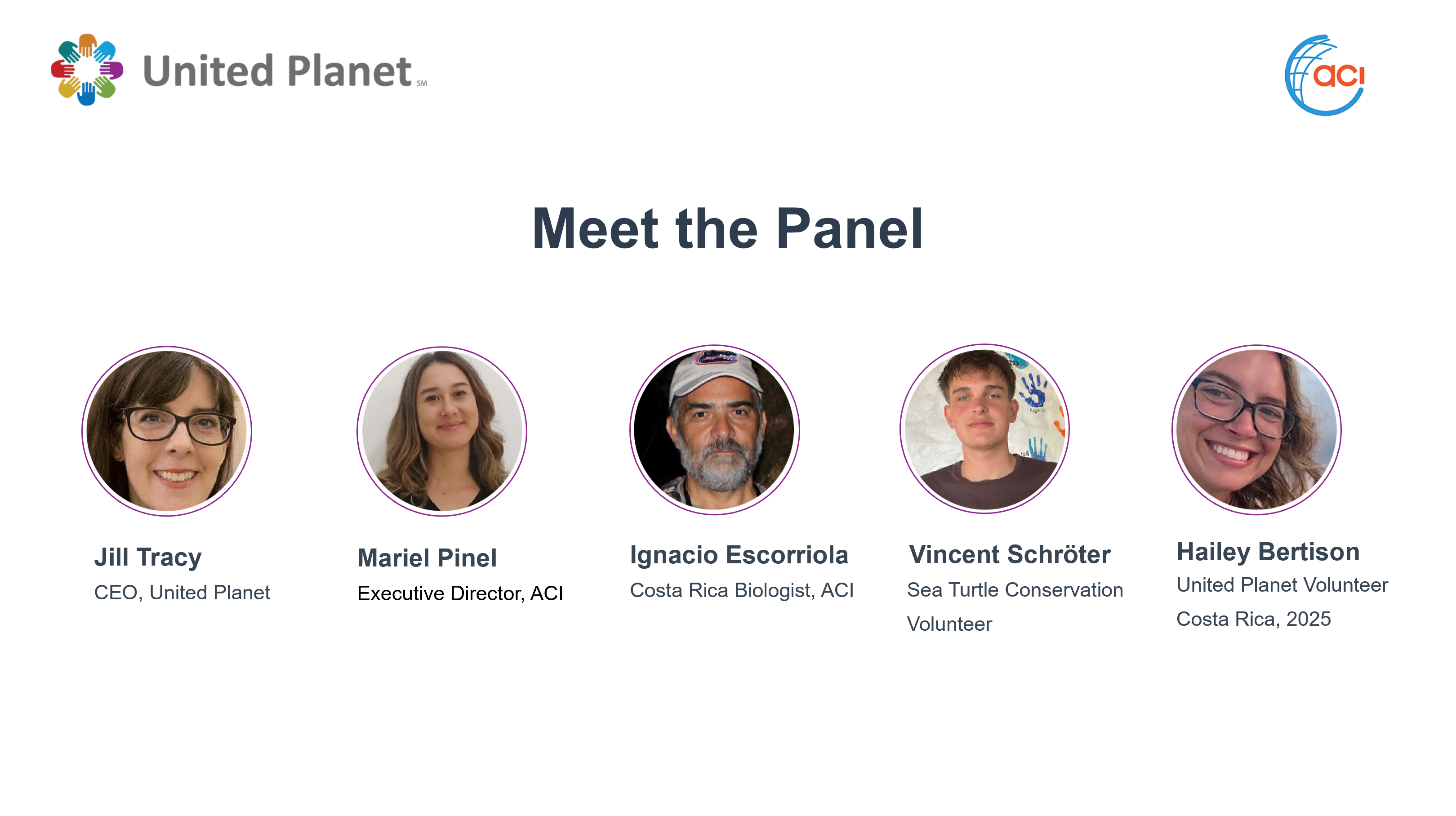 United Planet SM

aci

Meet the Panel

Jill Tracy
CEO, United Planet

Mariel Pinel
Executive Director, ACI

Ignacio Escorriola
Costa Rica Biologist, ACI

Vincent Schröter
Sea Turtle Conservation Volunteer

Hailey Bertison
United Planet Volunteer
Costa Rica, 2025